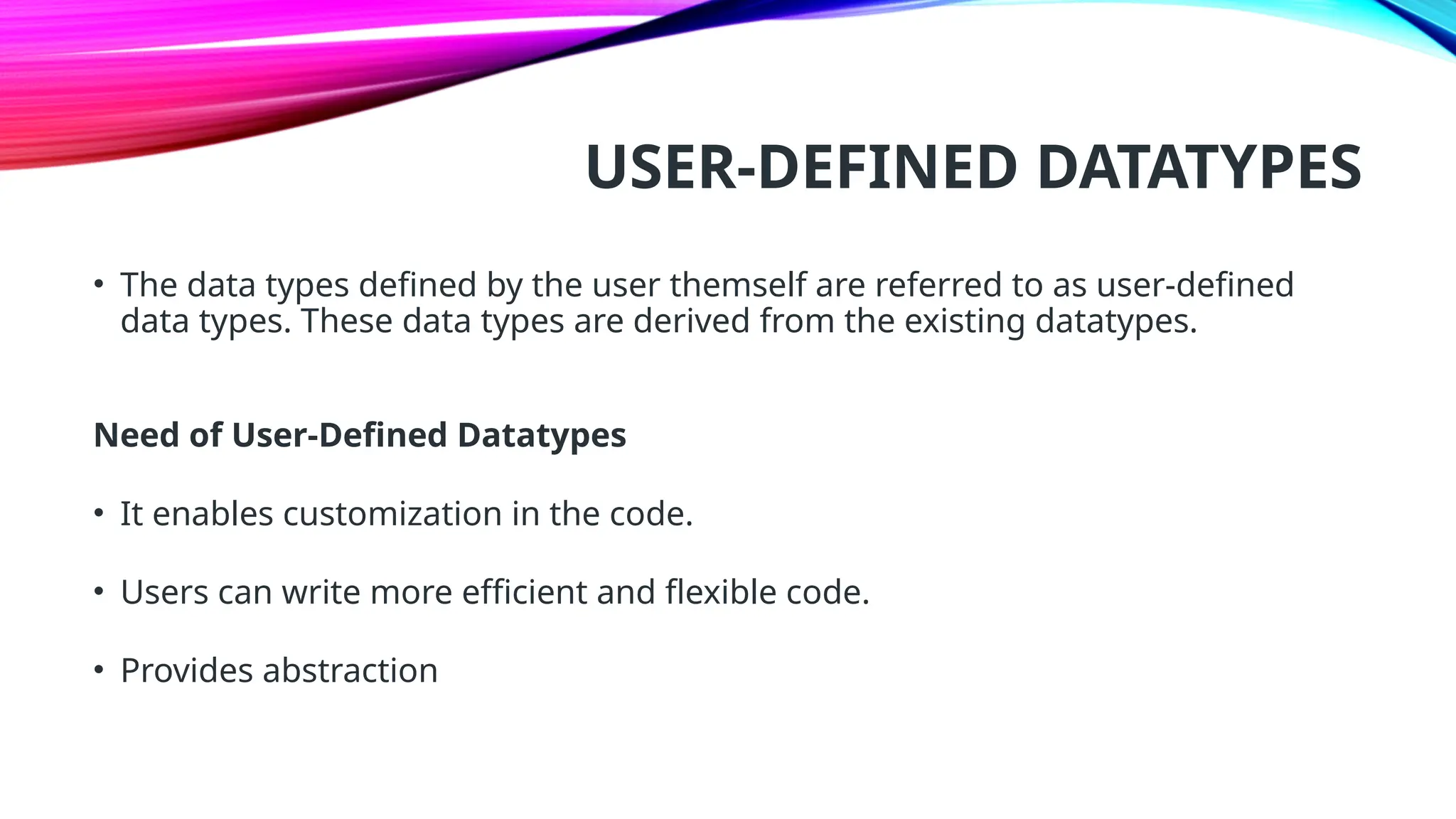 USER-DEFINED DATATYPES

• The data types defined by the user themself are referred to as user-defined data types. These data types are derived from the existing datatypes.

Need of User-Defined Datatypes

• It enables customization in the code.

• Users can write more efficient and flexible code.

• Provides abstraction